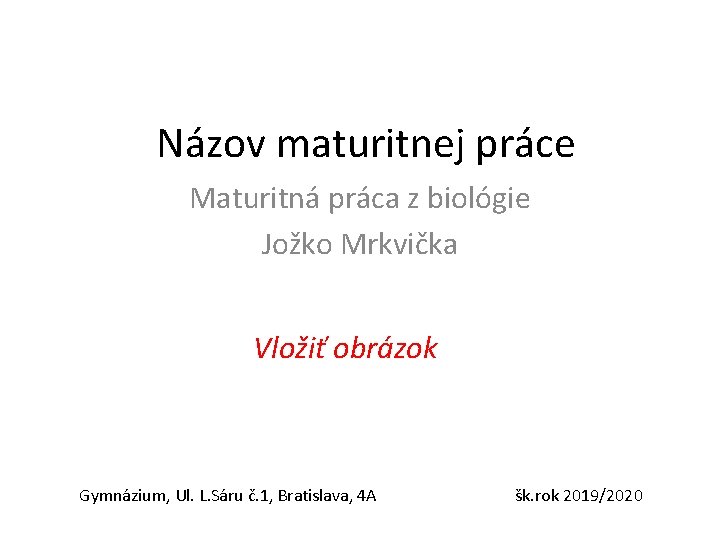 Názov maturitnej práce

Maturitná práca z biológie

Jožko Mrkvička

Vložiť obrázok

Gymnázium, Ul. L.Sáru č.1, Bratislava, 4A

šk.rok 2019/2020